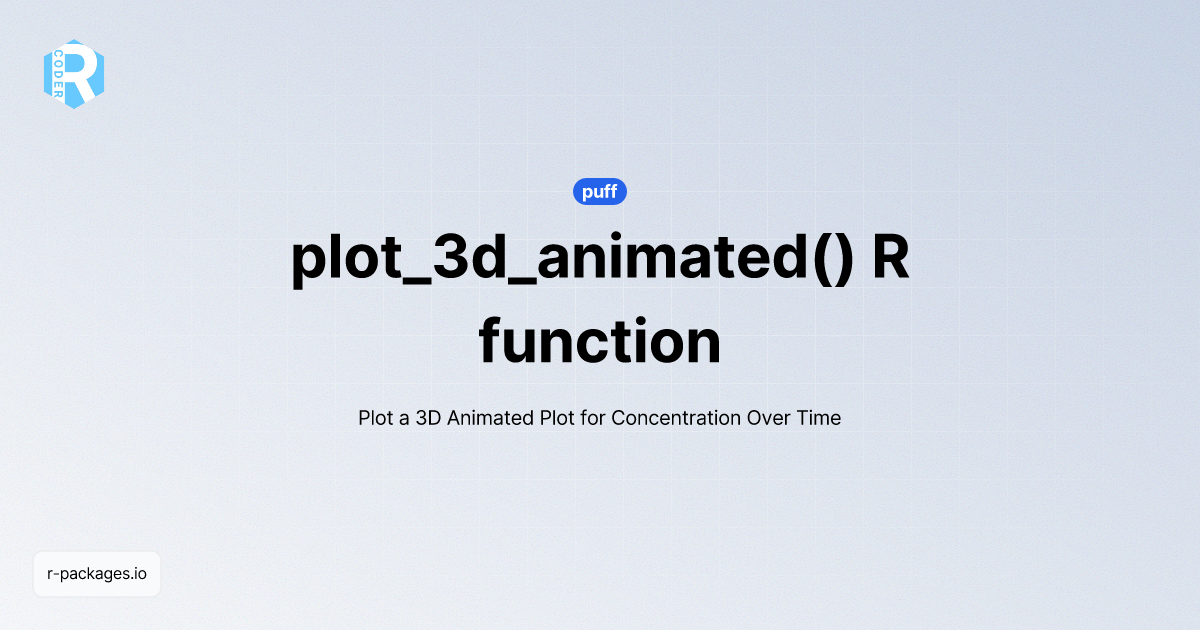 R CODER

puff

plot_3d_animated() R function

Plot a 3D Animated Plot for Concentration Over Time

r-packages.io